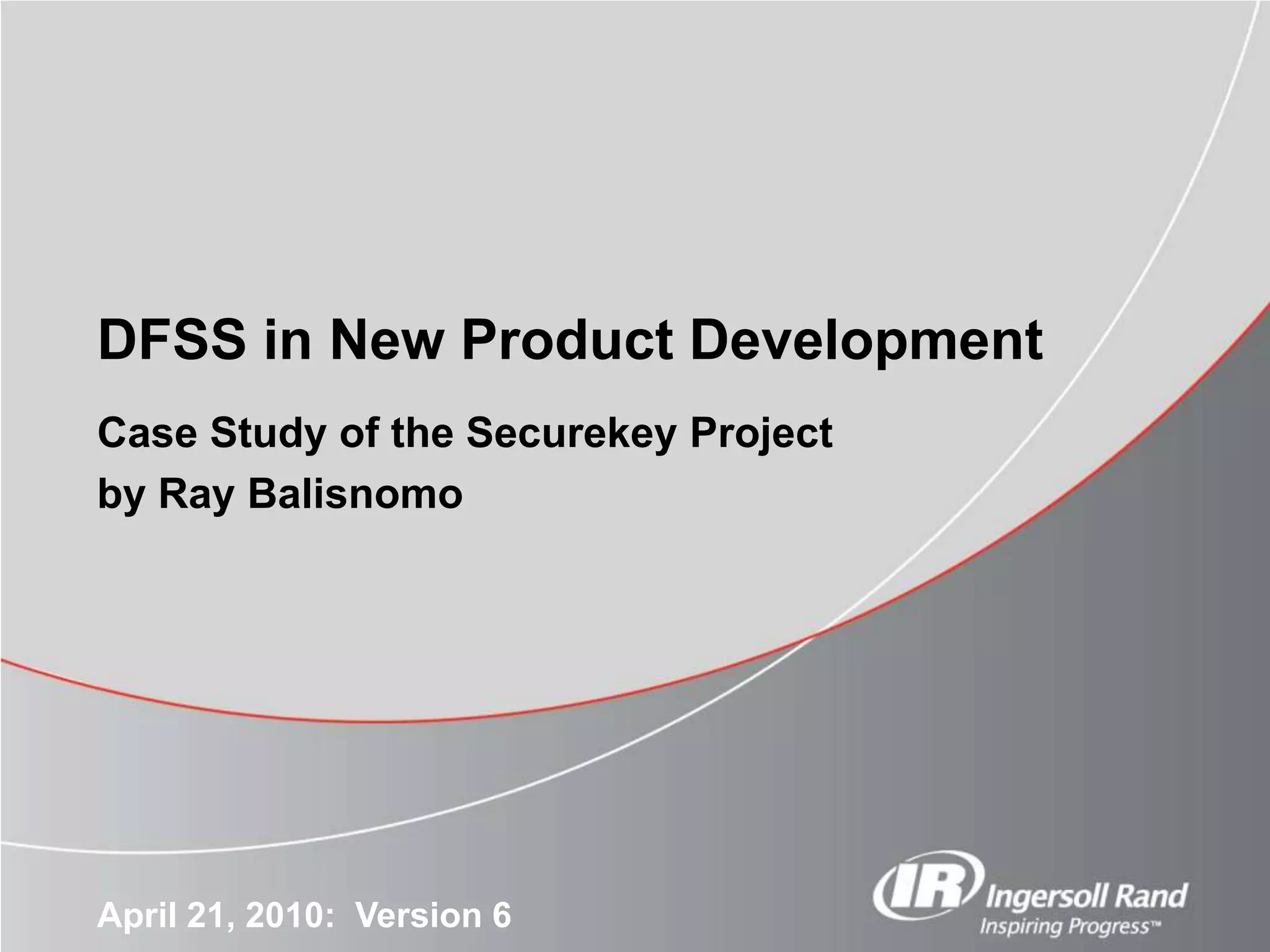 DFSS in New Product Development

Case Study of the Securekey Project
by Ray Balisnomo

April 21, 2010: Version 6

IR Ingersoll Rand
Inspiring Progress™